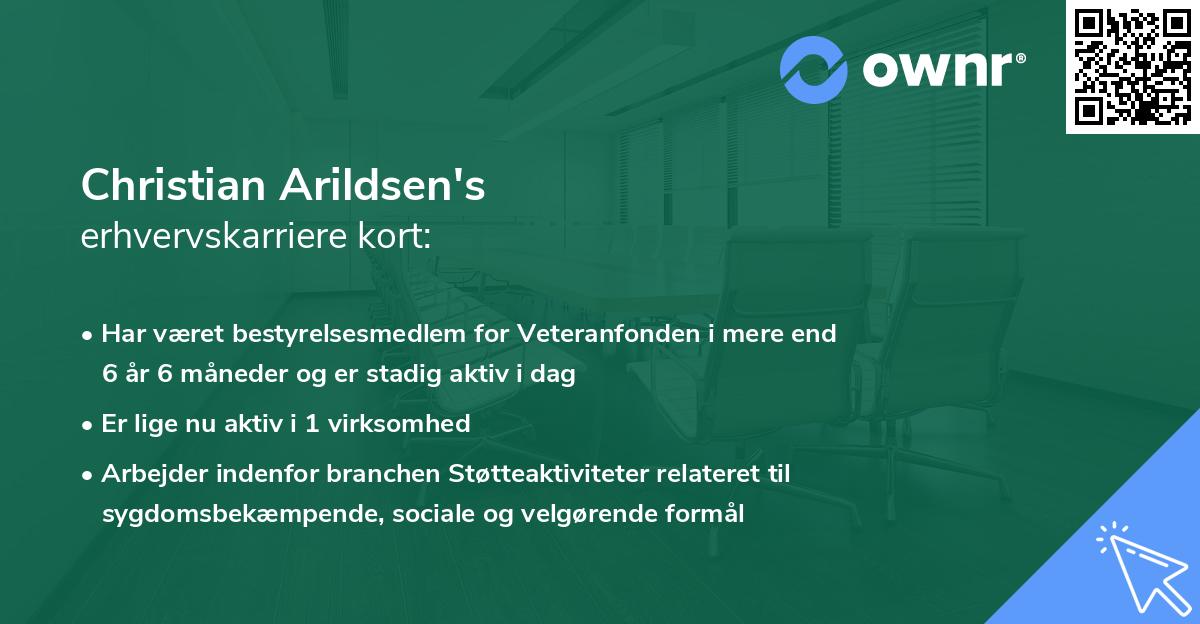 ownr®

Christian Arildsen's
erhvervskarriere kort:

• Har været bestyrelsesmedlem for Veteranfonden i mere end 6 år 6 måneder og er stadig aktiv i dag

• Er lige nu aktiv i 1 virksomhed

• Arbejder indenfor branchen Støtteaktiviteter relateret til sygdomsbekæmpende, sociale og velgørende formål